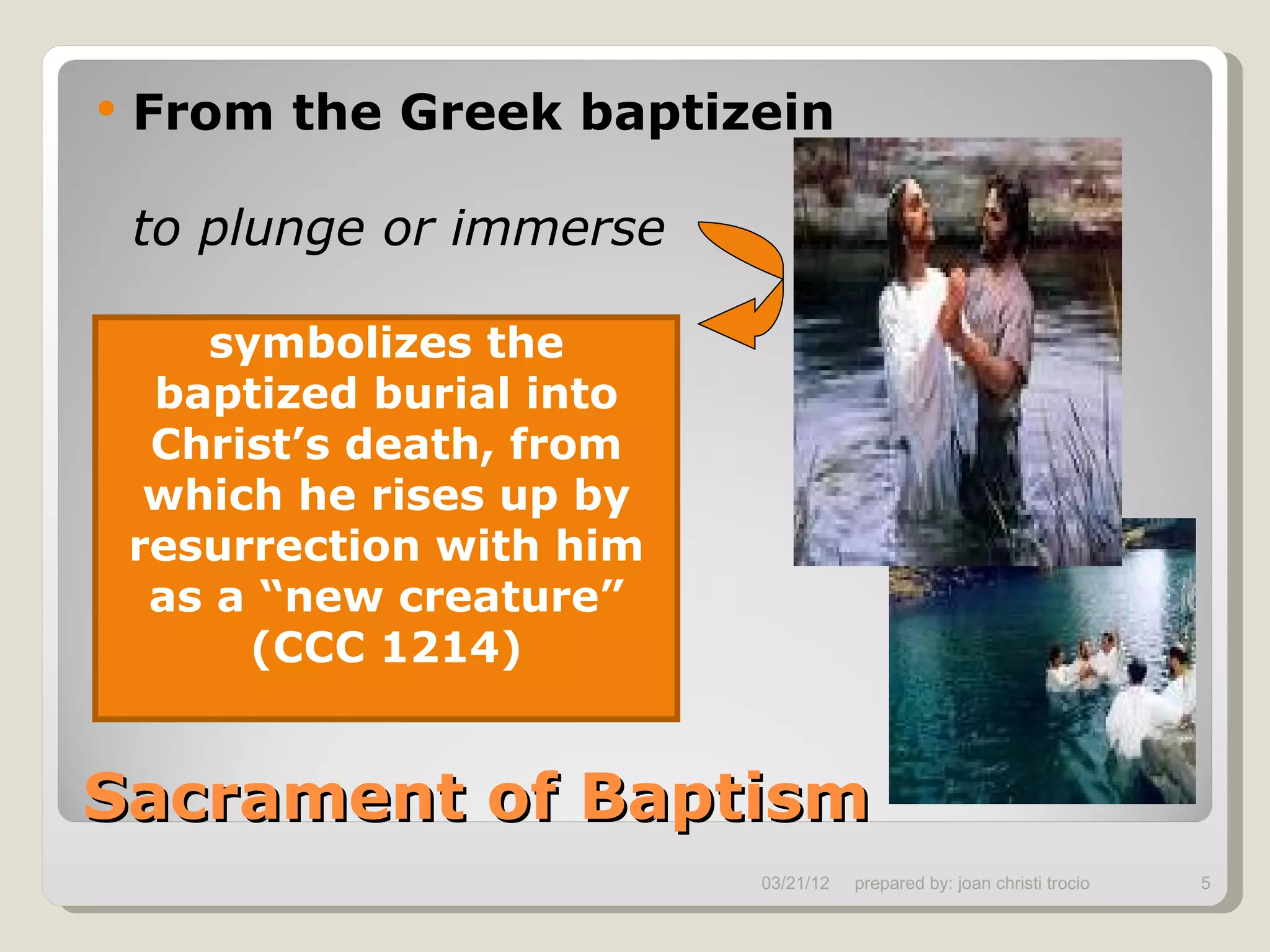 • From the Greek baptizein

to plunge or immerse

symbolizes the baptized burial into Christ’s death, from which he rises up by resurrection with him as a “new creature” (CCC 1214)

Sacrament of Baptism

03/21/12 prepared by: joan christi trocio 5